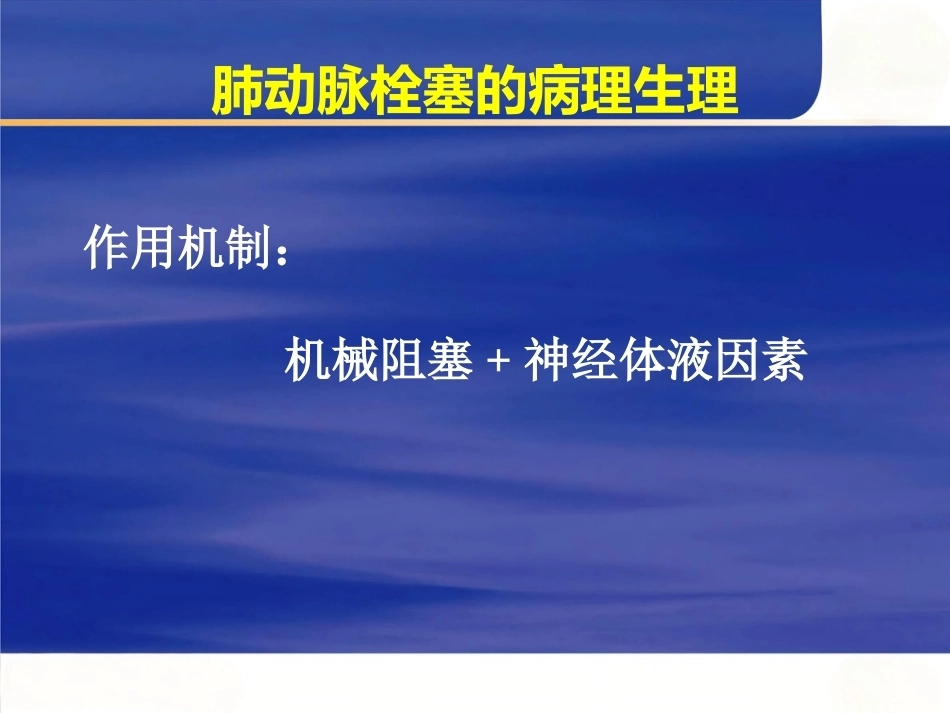 肺动脉栓塞的病理生理

作用机制：

机械阻塞 + 神经体液因素